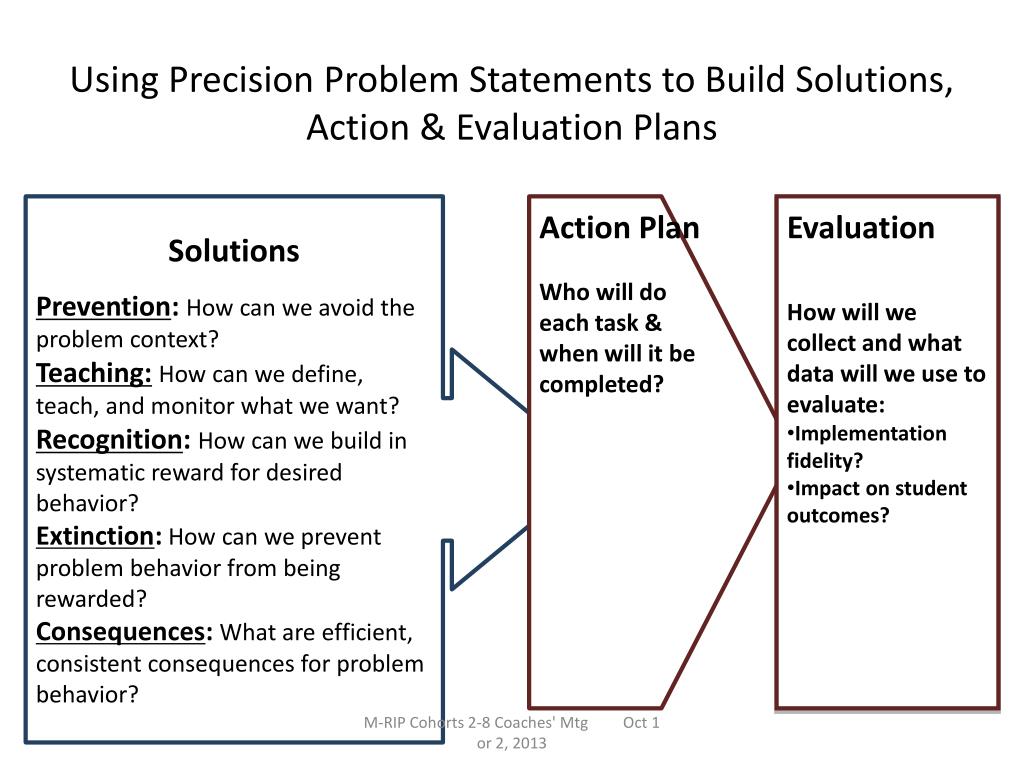 Using Precision Problem Statements to Build Solutions, Action & Evaluation Plans

Solutions

Prevention: How can we avoid the problem context?
Teaching: How can we define, teach, and monitor what we want?
Recognition: How can we build in systematic reward for desired behavior?
Extinction: How can we prevent problem behavior from being rewarded?
Consequences: What are efficient, consistent consequences for problem behavior?

Action Plan

Who will do each task & when will it be completed?

Evaluation

How will we collect and what data will we use to evaluate:
•Implementation fidelity?
•Impact on student outcomes?

M-RIP Cohorts 2-8 Coaches' Mtg Oct 1 or 2, 2013